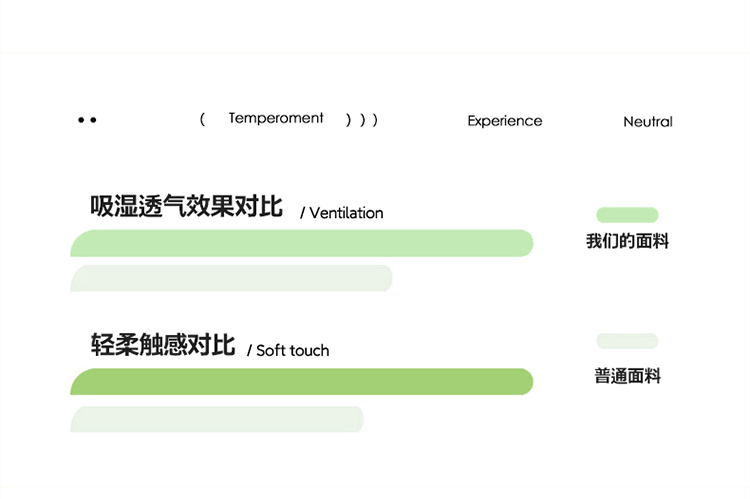 ( Temperoment ) ) ) Experience Neutral

吸湿透气效果对比 / Ventilation

我们的面料

轻柔触感对比 / Soft touch

普通面料